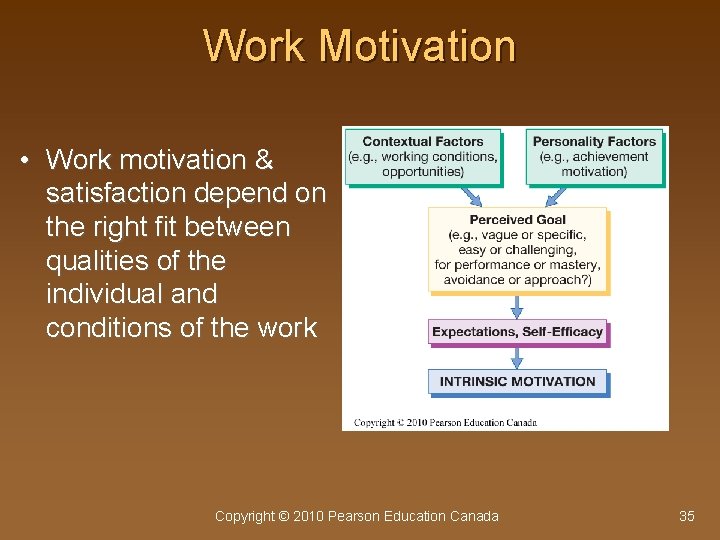 Work Motivation

• Work motivation & satisfaction depend on the right fit between qualities of the individual and conditions of the work

Contextual Factors
(e.g., working conditions, opportunities)

Personality Factors
(e.g., achievement motivation)

Perceived Goal
(e.g., vague or specific, easy or challenging, for performance or mastery, avoidance or approach?)

Expectations, Self-Efficacy

INTRINSIC MOTIVATION

Copyright © 2010 Pearson Education Canada

Copyright © 2010 Pearson Education Canada

35